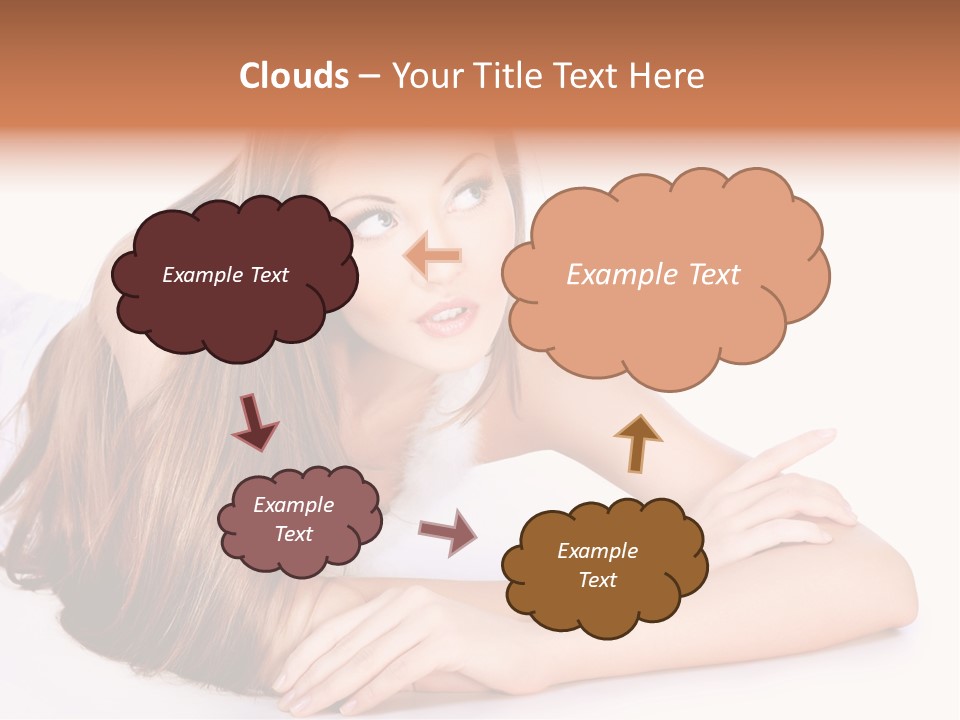 Clouds – Your Title Text Here

Example Text

Example Text

Example Text

Example Text